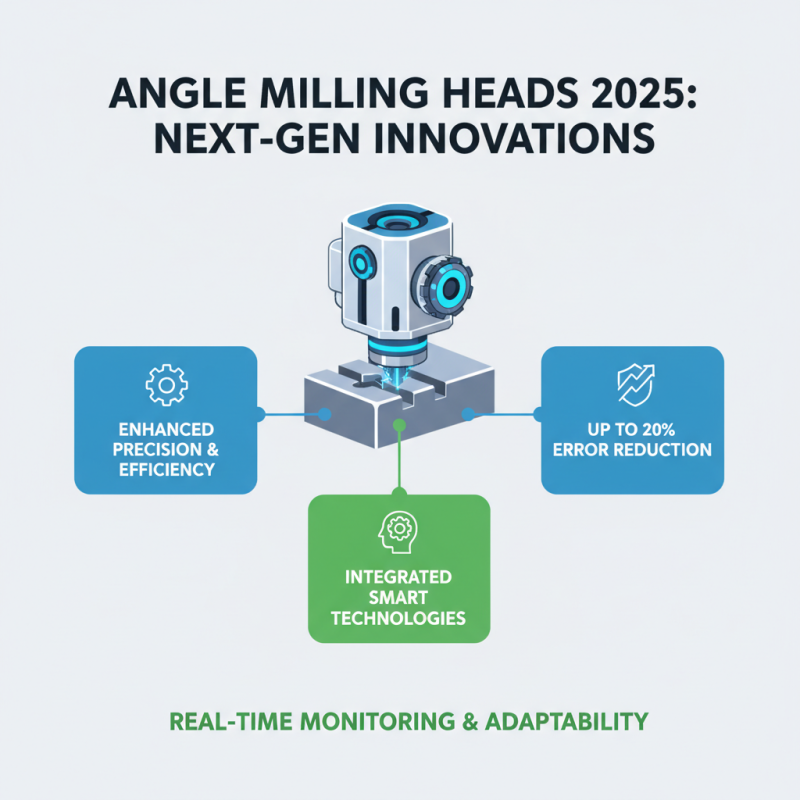 ANGLE MILLING HEADS 2025: NEXT-GEN INNOVATIONS

ENHANCED PRECISION & EFFICIENCY

UP TO 20% ERROR REDUCTION

INTEGRATED SMART TECHNOLOGIES

REAL-TIME MONITORING & ADAPTABILITY